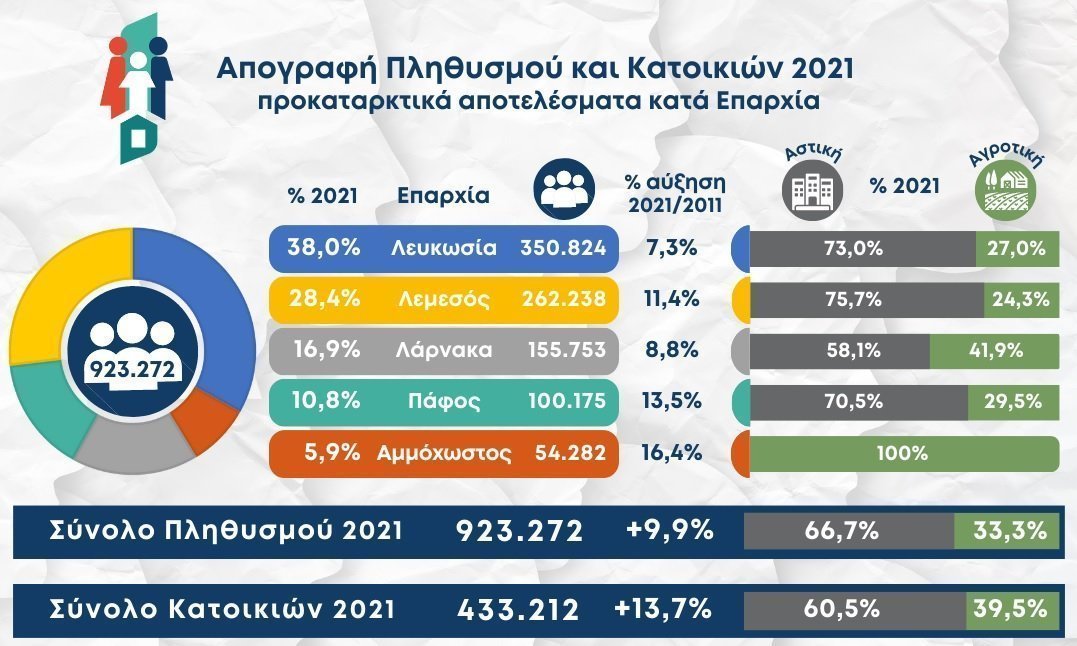 Απογραφή Πληθυσμού και Κατοικιών 2021
προκαταρκτικά αποτελέσματα κατά Επαρχία

923.272

| % 2021 | Επαρχία | | % αύξηση 2021/2011 | Αστική % 2021 | Αγροτική |
|---|---|---|---|---|---|
| 38,0% | Λευκωσία | 350.824 | 7,3% | 73,0% | 27,0% |
| 28,4% | Λεμεσός | 262.238 | 11,4% | 75,7% | 24,3% |
| 16,9% | Λάρνακα | 155.753 | 8,8% | 58,1% | 41,9% |
| 10,8% | Πάφος | 100.175 | 13,5% | 70,5% | 29,5% |
| 5,9% | Αμμόχωστος | 54.282 | 16,4% | | 100% |

Σύνολο Πληθυσμού 2021 923.272 +9,9% 66,7% 33,3%

Σύνολο Κατοικιών 2021 433.212 +13,7% 60,5% 39,5%